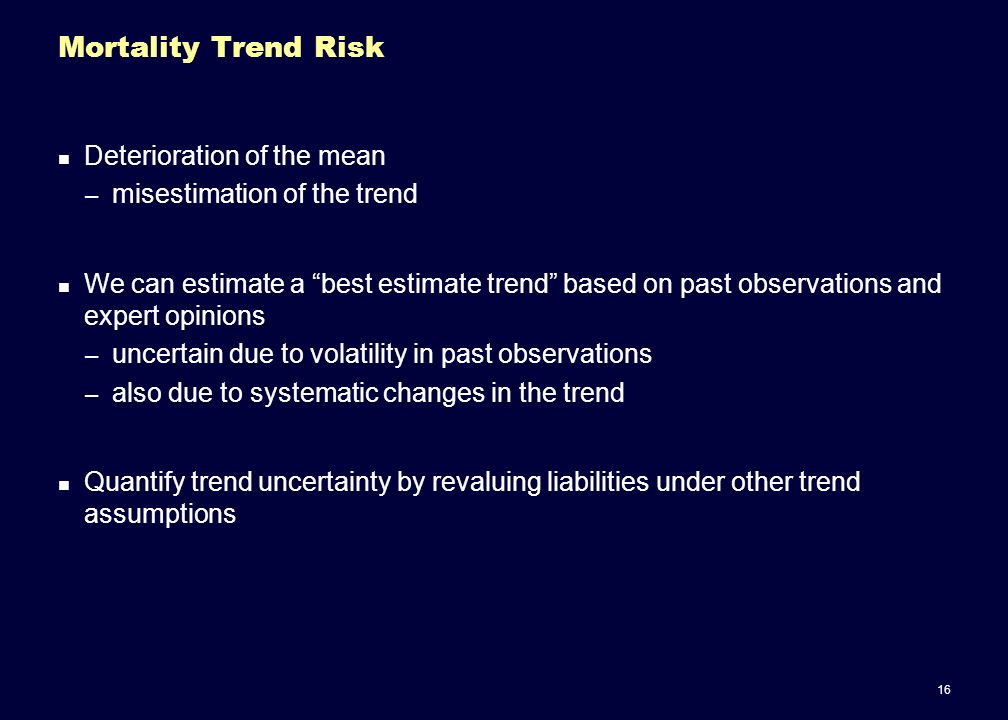 Mortality Trend Risk

■ Deterioration of the mean
– misestimation of the trend

■ We can estimate a “best estimate trend” based on past observations and expert opinions
– uncertain due to volatility in past observations
– also due to systematic changes in the trend

■ Quantify trend uncertainty by revaluing liabilities under other trend assumptions

16